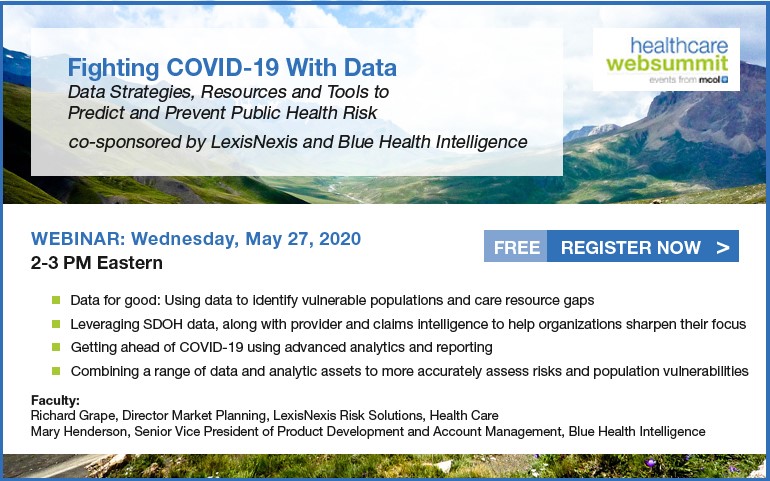 Fighting COVID-19 With Data
Data Strategies, Resources and Tools to Predict and Prevent Public Health Risk
co-sponsored by LexisNexis and Blue Health Intelligence

healthcare websummit
events from mcol

WEBINAR: Wednesday, May 27, 2020
2-3 PM Eastern

FREE REGISTER NOW >

Data for good: Using data to identify vulnerable populations and care resource gaps
Leveraging SDOH data, along with provider and claims intelligence to help organizations sharpen their focus
Getting ahead of COVID-19 using advanced analytics and reporting
Combining a range of data and analytic assets to more accurately assess risks and population vulnerabilities

Faculty:
Richard Grape, Director Market Planning, LexisNexis Risk Solutions, Health Care
Mary Henderson, Senior Vice President of Product Development and Account Management, Blue Health Intelligence